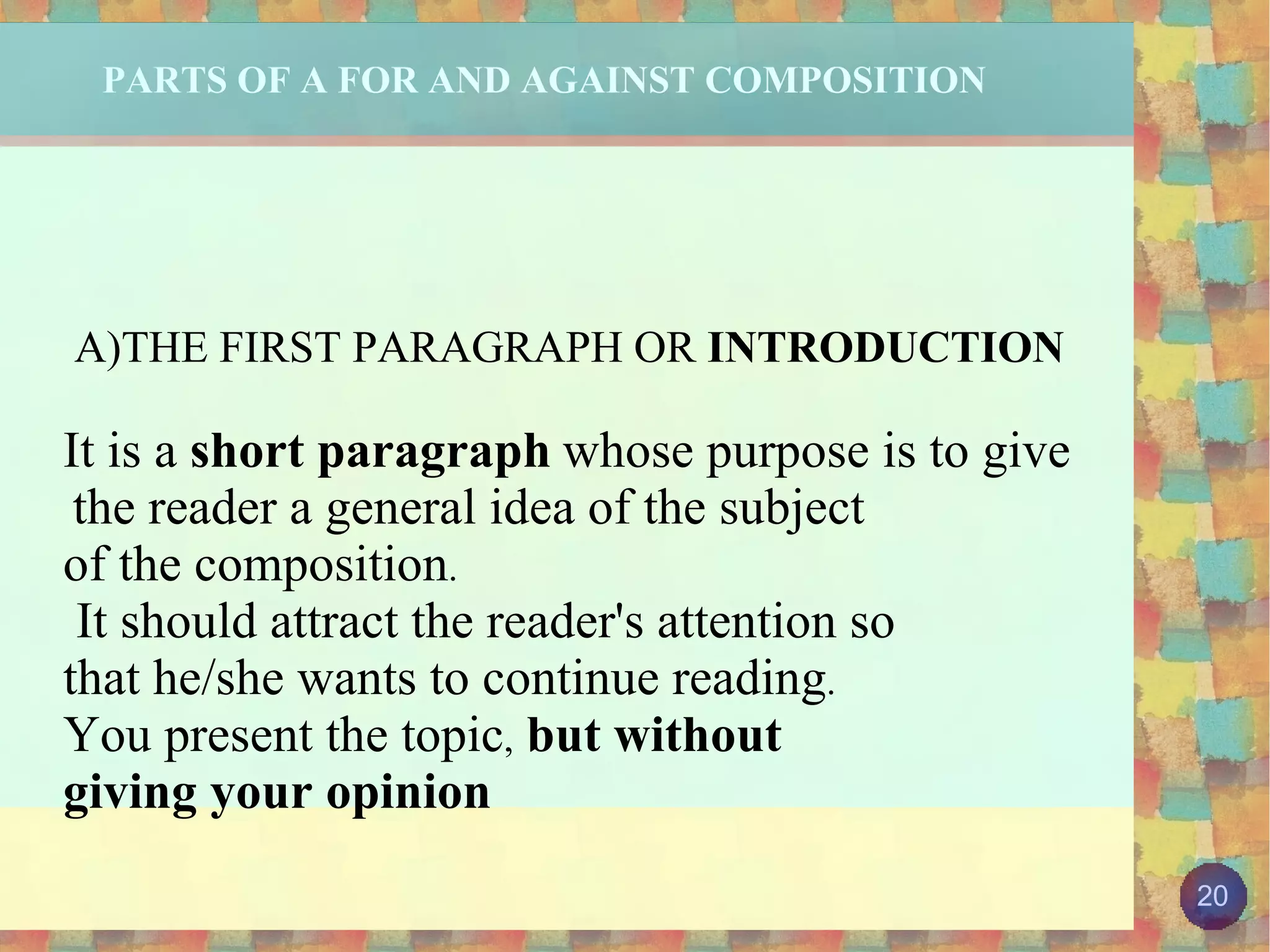 PARTS OF A FOR AND AGAINST COMPOSITION

A)THE FIRST PARAGRAPH OR INTRODUCTION

It is a short paragraph whose purpose is to give the reader a general idea of the subject of the composition.
It should attract the reader's attention so that he/she wants to continue reading.
You present the topic, but without giving your opinion

20